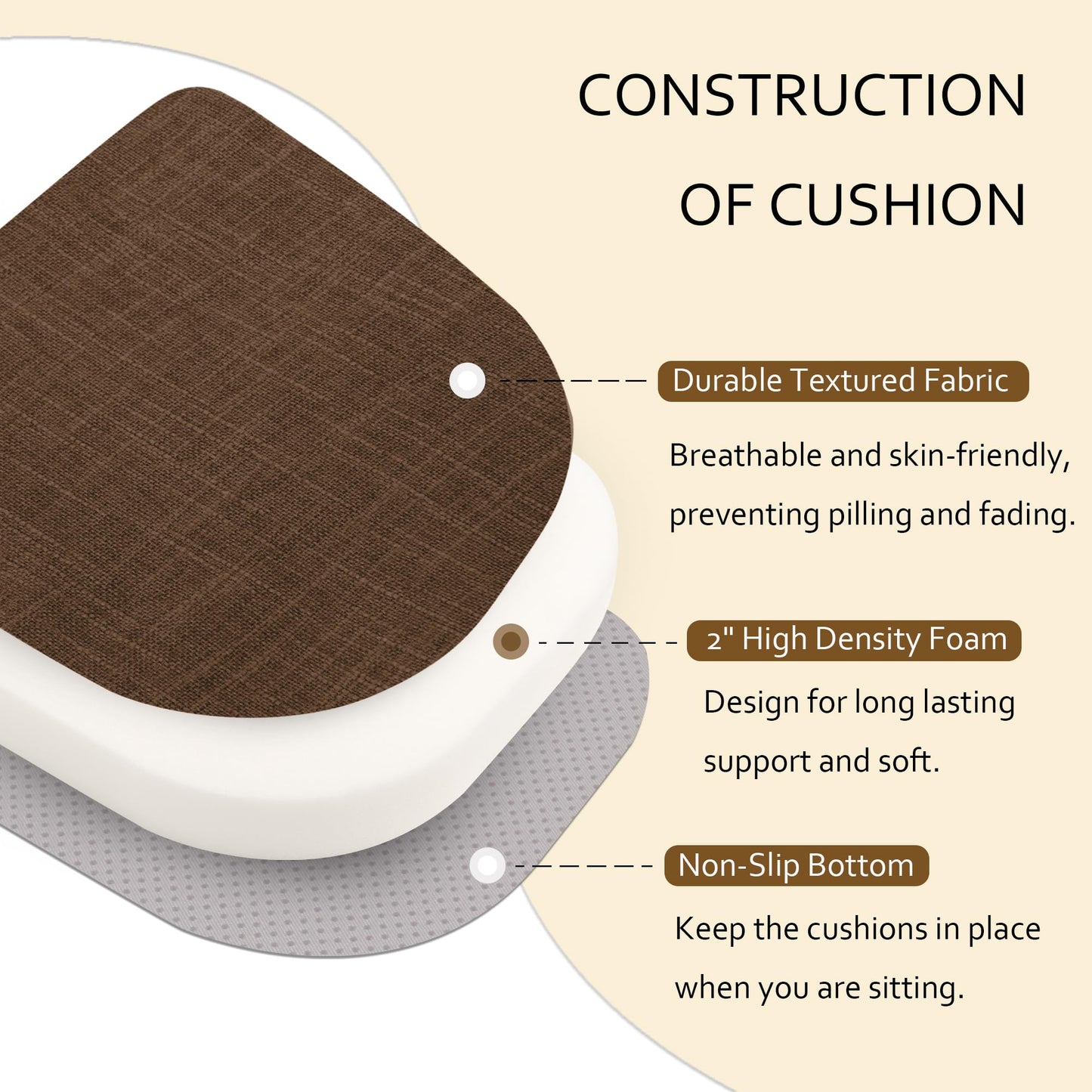 CONSTRUCTION OF CUSHION

Durable Textured Fabric

Breathable and skin-friendly, preventing pilling and fading.

2" High Density Foam

Design for long lasting support and soft.

Non-Slip Bottom

Keep the cushions in place when you are sitting.